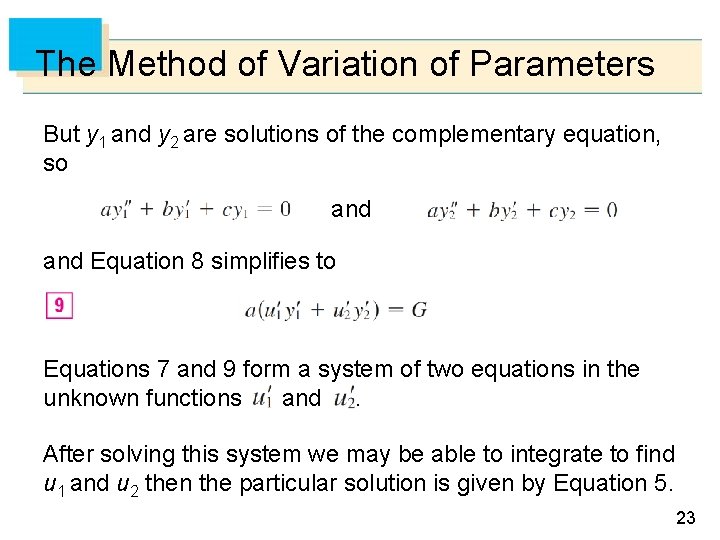 The Method of Variation of Parameters

But $y_1$ and $y_2$ are solutions of the complementary equation, so

$ay_1'' + by_1' + cy_1 = 0$ and $ay_2'' + by_2' + cy_2 = 0$

and Equation 8 simplifies to

9 $a(u_1'y_1' + u_2'y_2') = G$

Equations 7 and 9 form a system of two equations in the unknown functions $u_1'$ and $u_2'$.

After solving this system we may be able to integrate to find $u_1$ and $u_2$ then the particular solution is given by Equation 5.

23